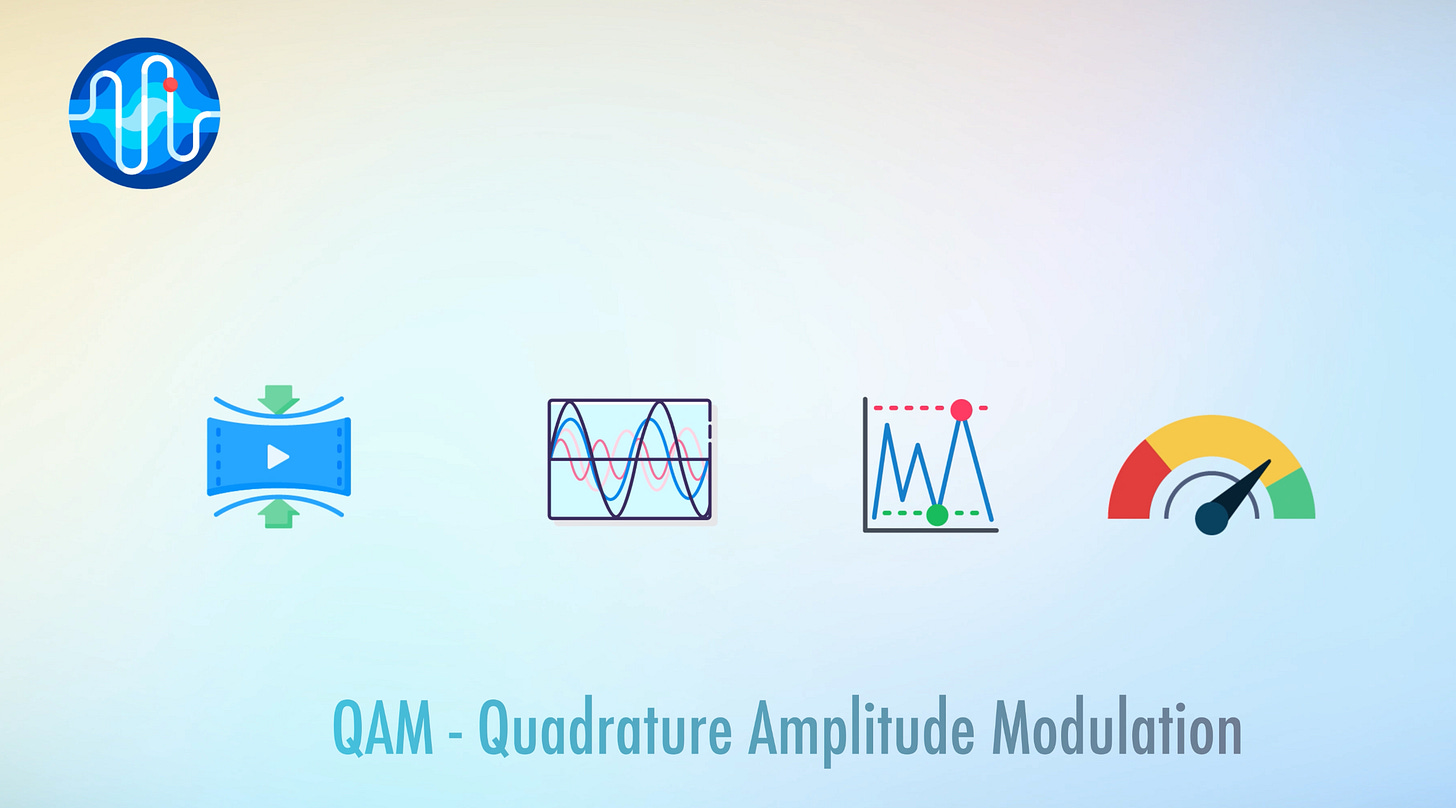 QAM - Quadrature Amplitude Modulation